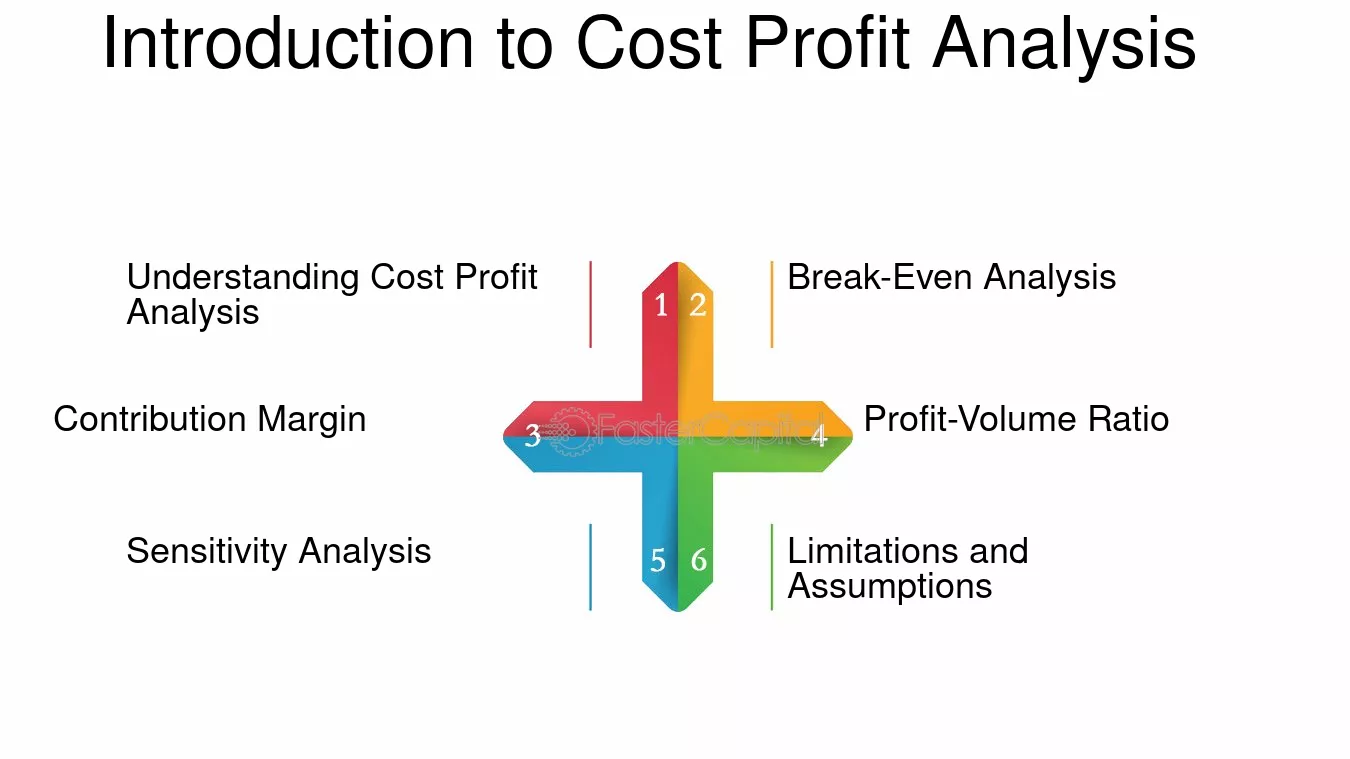 Introduction to Cost Profit Analysis

Understanding Cost Profit Analysis

1

2

Break-Even Analysis

Contribution Margin

3

4

Profit-Volume Ratio

Sensitivity Analysis

5

6

Limitations and Assumptions

FasterCapital